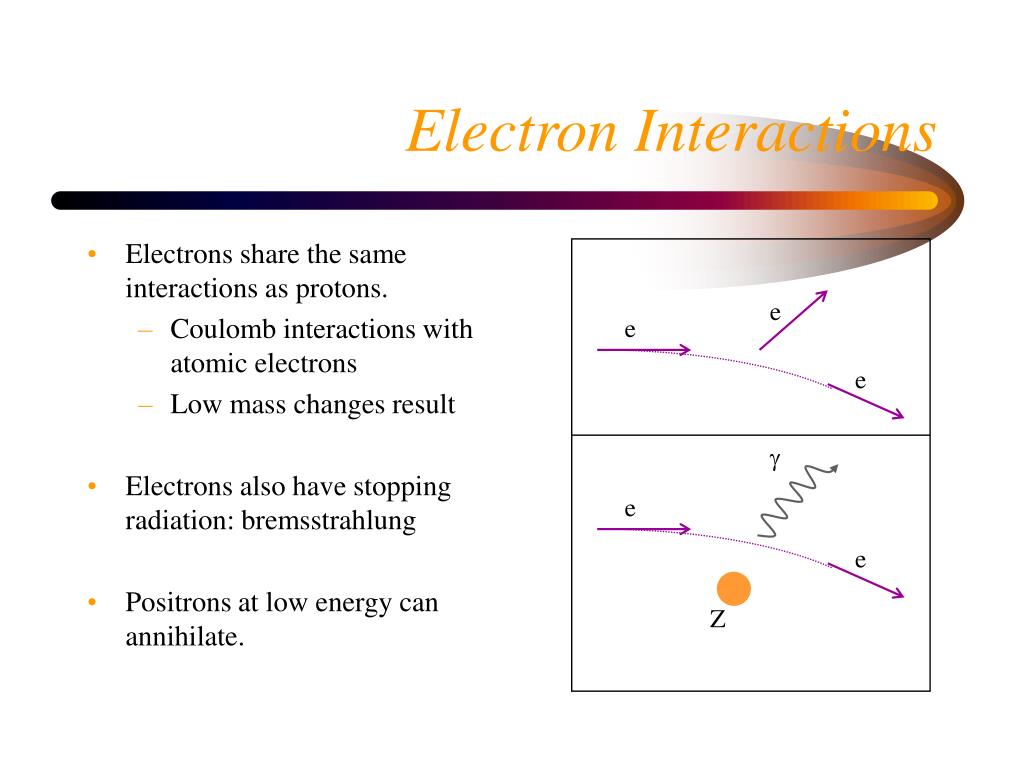 Electron Interactions

• Electrons share the same interactions as protons.
– Coulomb interactions with atomic electrons
– Low mass changes result

• Electrons also have stopping radiation: bremsstrahlung

• Positrons at low energy can annihilate.

e
e
e

$\gamma$
e
e
Z